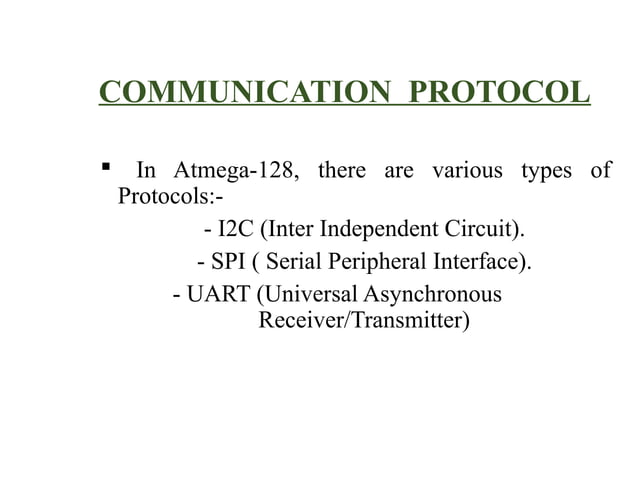 COMMUNICATION PROTOCOL

▪ In Atmega-128, there are various types of Protocols:-

- I2C (Inter Independent Circuit).

- SPI ( Serial Peripheral Interface).

- UART (Universal Asynchronous Receiver/Transmitter)